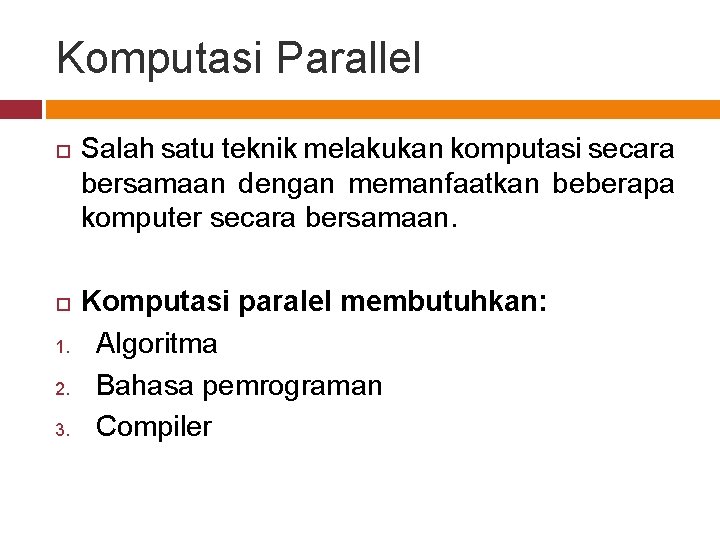 Komputasi Parallel

Salah satu teknik melakukan komputasi secara bersamaan dengan memanfaatkan beberapa komputer secara bersamaan.

Komputasi paralel membutuhkan:
1. Algoritma
2. Bahasa pemrograman
3. Compiler